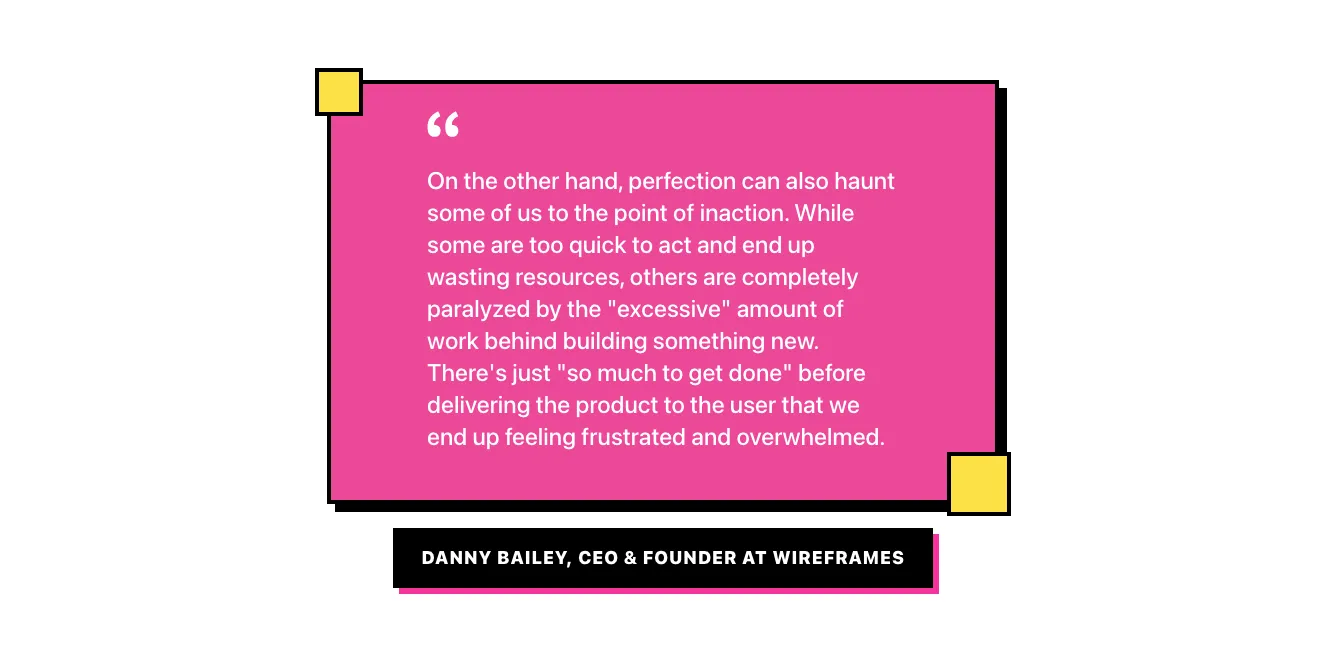 “

On the other hand, perfection can also haunt some of us to the point of inaction. While some are too quick to act and end up wasting resources, others are completely paralyzed by the "excessive" amount of work behind building something new. There's just "so much to get done" before delivering the product to the user that we end up feeling frustrated and overwhelmed.

DANNY BAILEY, CEO & FOUNDER AT WIREFRAMES